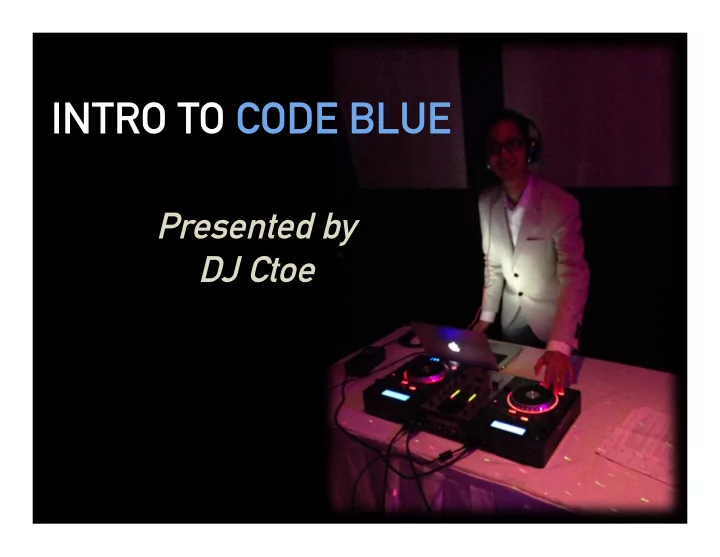 INTRO TO CODE BLUE

Presented by
DJ Ctoe